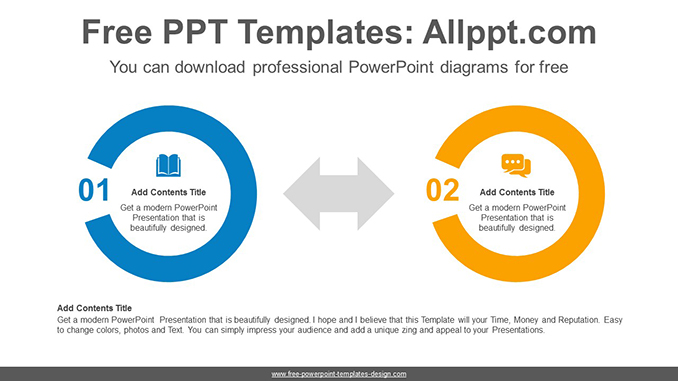 Free PPT Templates: Allppt.com

You can download professional PowerPoint diagrams for free

01

Add Contents Title

Get a modern PowerPoint Presentation that is beautifully designed.

02

Add Contents Title

Get a modern PowerPoint Presentation that is beautifully designed.

Add Contents Title

Get a modern PowerPoint Presentation that is beautifully designed. I hope and I believe that this Template will your Time, Money and Reputation. Easy to change colors, photos and Text. You can simply impress your audience and add a unique zing and appeal to your Presentations.

www.free-powerpoint-templates-design.com